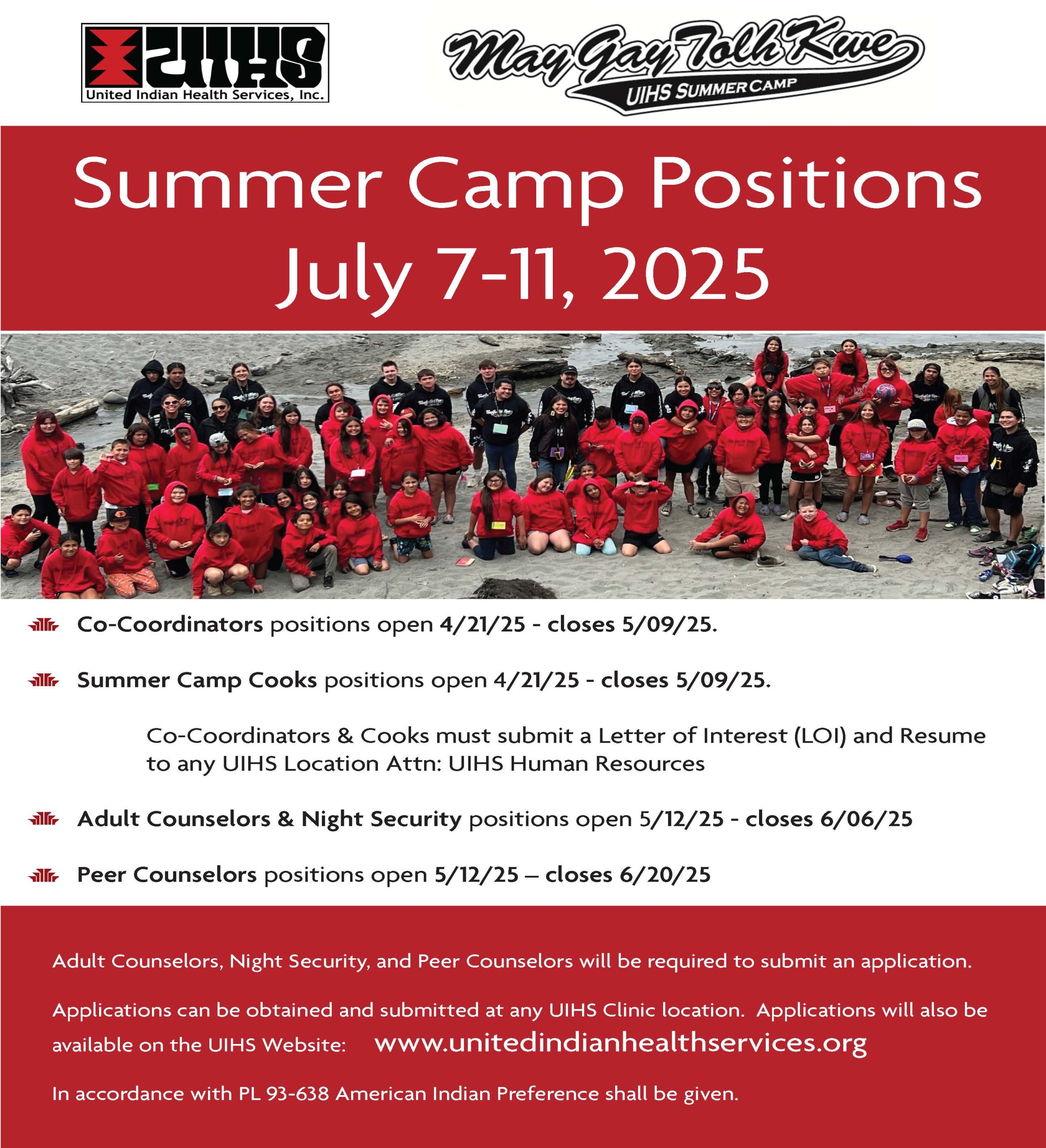 UIHS
United Indian Health Services, Inc.

May Gay Tolh Kwe
UIHS SUMMER CAMP

Summer Camp Positions
July 7-11, 2025

Co-Coordinators positions open 4/21/25 - closes 5/09/25.

Summer Camp Cooks positions open 4/21/25 - closes 5/09/25.

Co-Coordinators & Cooks must submit a Letter of Interest (LOI) and Resume to any UIHS Location Attn: UIHS Human Resources

Adult Counselors & Night Security positions open 5/12/25 - closes 6/06/25

Peer Counselors positions open 5/12/25 – closes 6/20/25

Adult Counselors, Night Security, and Peer Counselors will be required to submit an application.

Applications can be obtained and submitted at any UIHS Clinic location. Applications will also be available on the UIHS Website: www.unitedindianhealthservices.org

In accordance with PL 93-638 American Indian Preference shall be given.